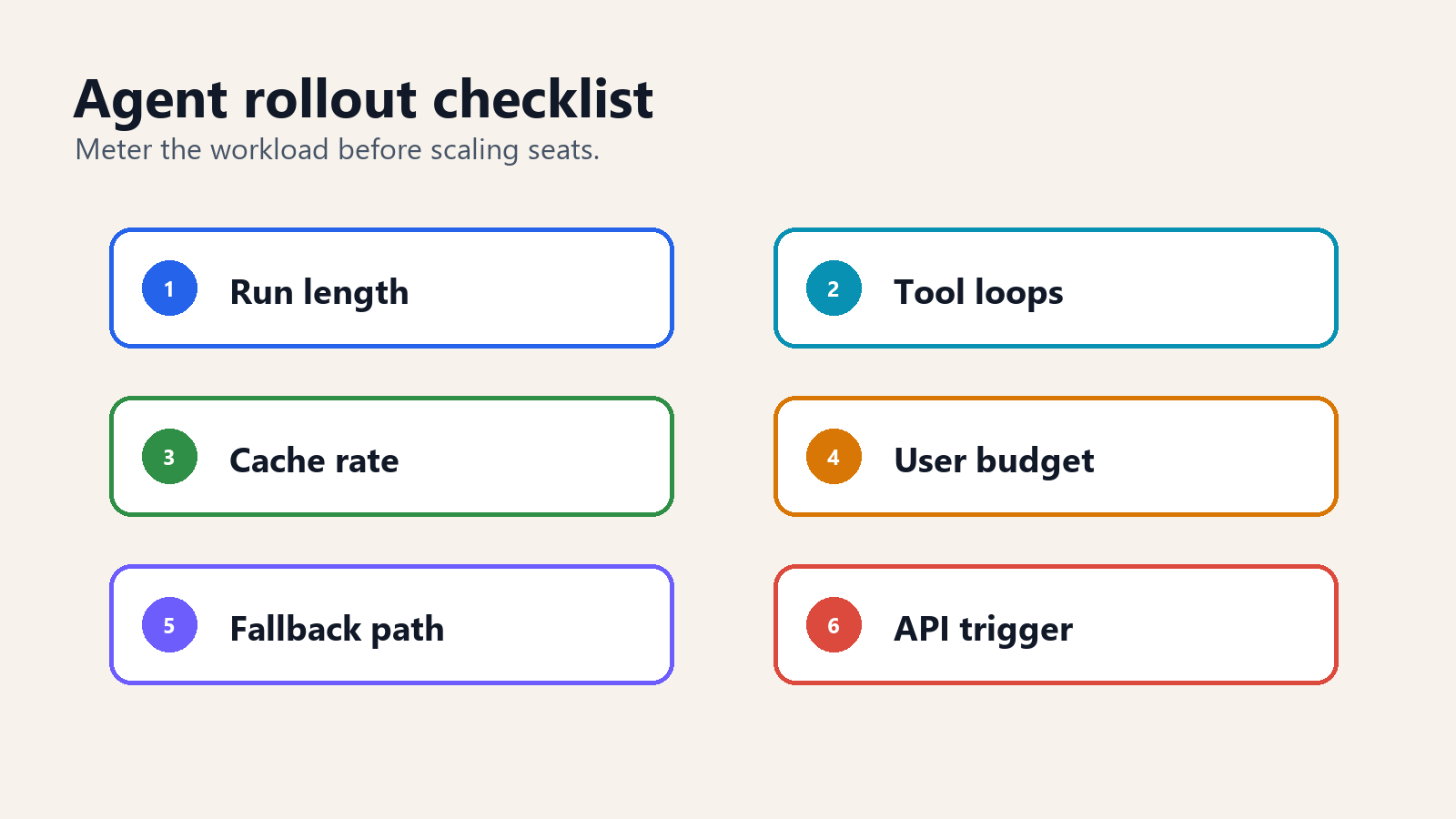 Agent rollout checklist
Meter the workload before scaling seats.

1 Run length

2 Tool loops

3 Cache rate

4 User budget

5 Fallback path

6 API trigger